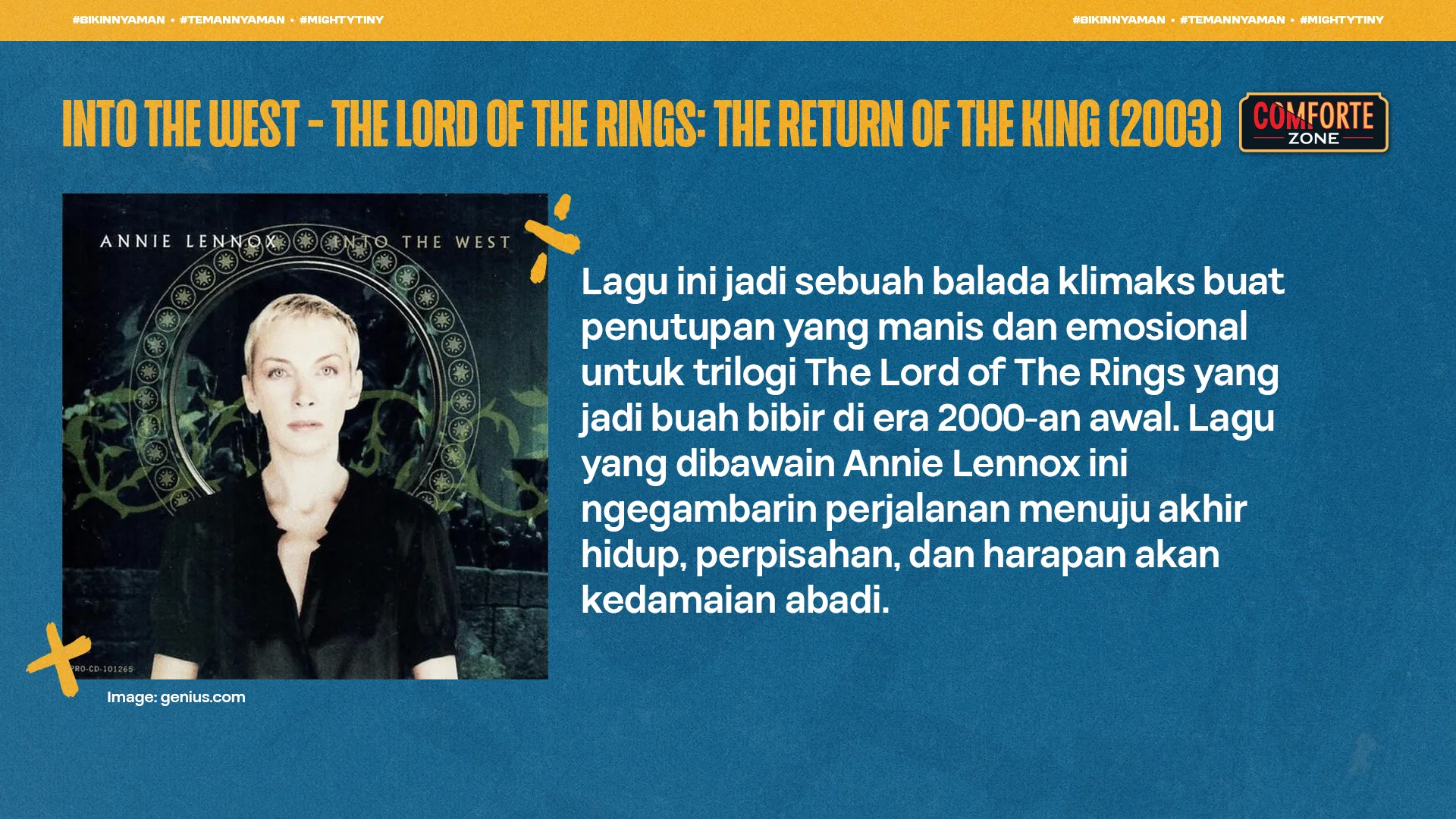 #BIKINNYAMAN • #TEMANNYAMAN • #MIGHTYTINY

#BIKINNYAMAN • #TEMANNYAMAN • #MIGHTYTINY

INTO THE WEST - THE LORD OF THE RINGS: THE RETURN OF THE KING (2003)

COMFORTE ZONE

ANNIE LENNOX INTO THE WEST

PRO-CD-101265

Image: genius.com

Lagu ini jadi sebuah balada klimaks buat penutupan yang manis dan emosional untuk trilogi The Lord of The Rings yang jadi buah bibir di era 2000-an awal. Lagu yang dibawain Annie Lennox ini ngegambarin perjalanan menuju akhir hidup, perpisahan, dan harapan akan kedamaian abadi.